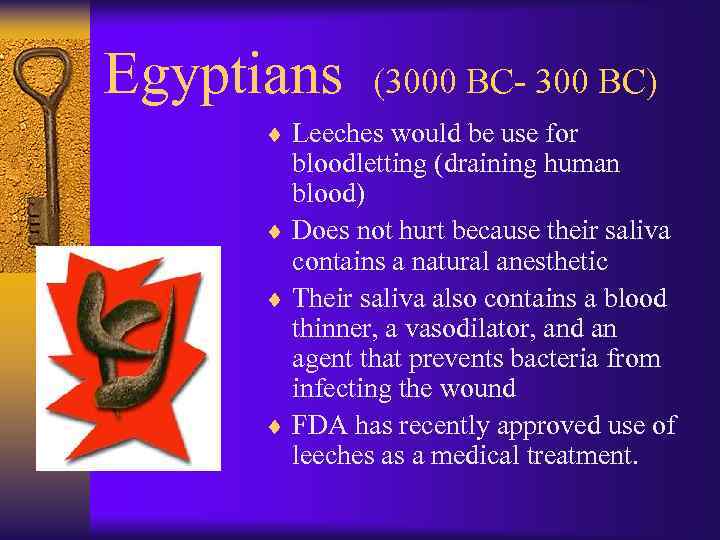 Egyptians (3000 BC- 300 BC)

♦ Leeches would be use for bloodletting (draining human blood)

♦ Does not hurt because their saliva contains a natural anesthetic

♦ Their saliva also contains a blood thinner, a vasodilator, and an agent that prevents bacteria from infecting the wound

♦ FDA has recently approved use of leeches as a medical treatment.